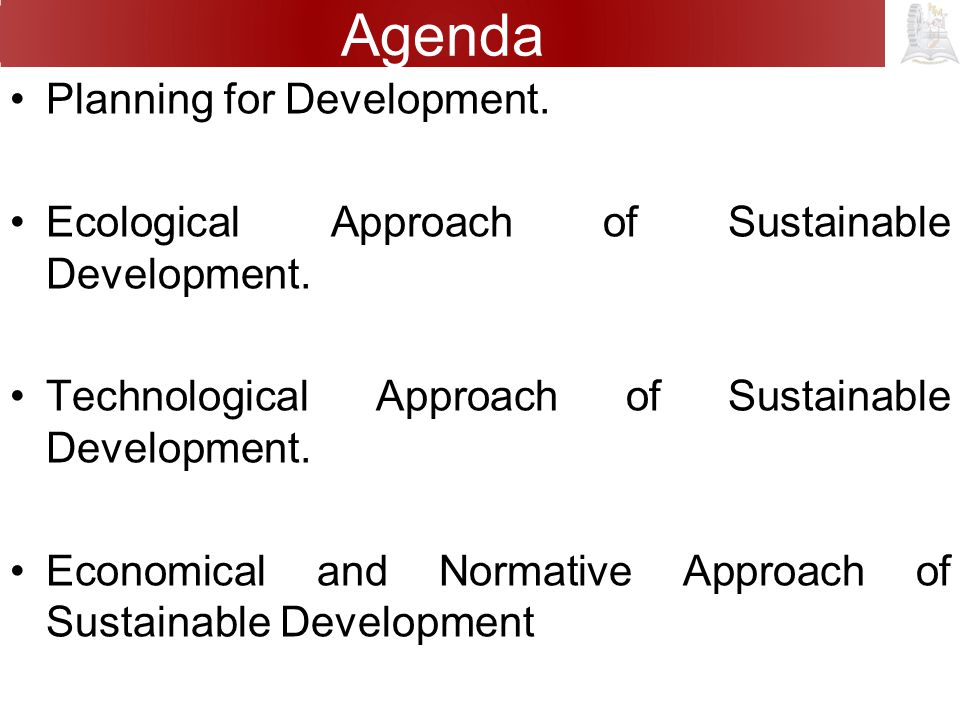 Agenda

• Planning for Development.

• Ecological Approach of Sustainable Development.

• Technological Approach of Sustainable Development.

• Economical and Normative Approach of Sustainable Development